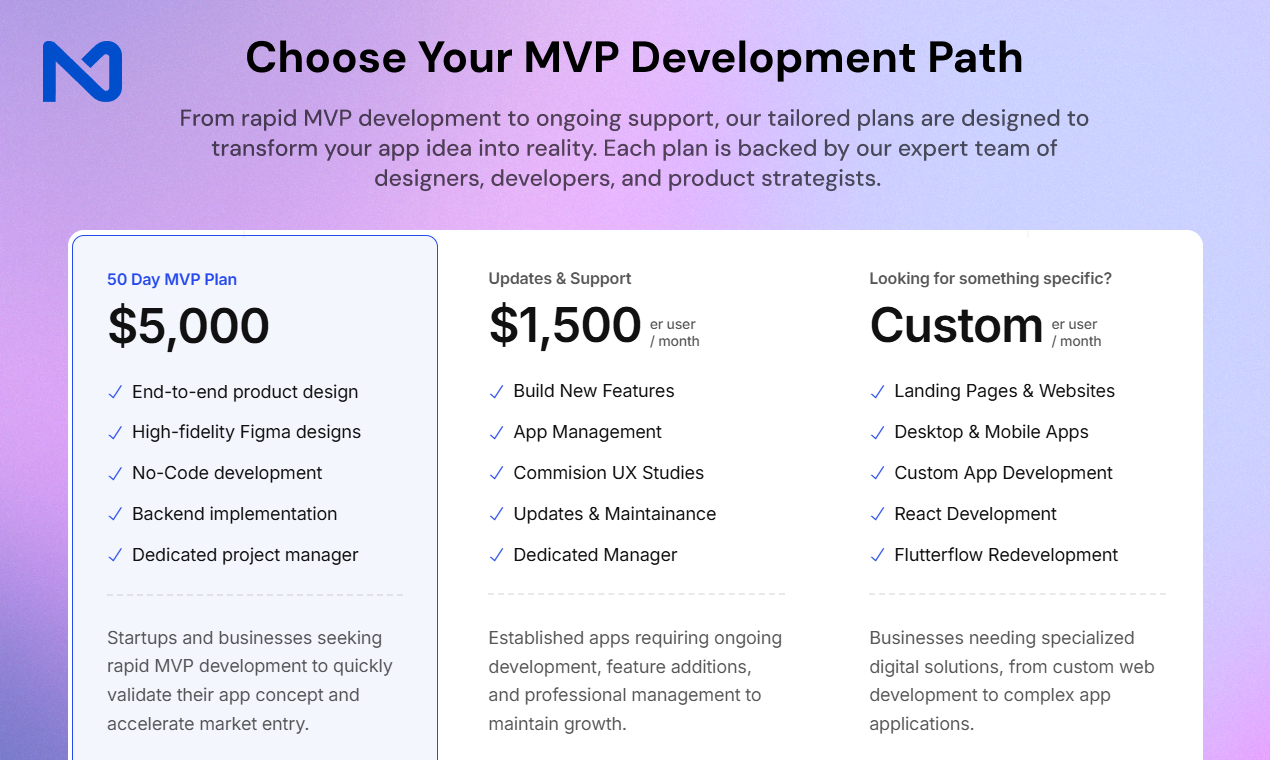 Choose Your MVP Development Path

From rapid MVP development to ongoing support, our tailored plans are designed to transform your app idea into reality. Each plan is backed by our expert team of designers, developers, and product strategists.

50 Day MVP Plan

$5,000

✓ End-to-end product design
✓ High-fidelity Figma designs
✓ No-Code development
✓ Backend implementation
✓ Dedicated project manager

Startups and businesses seeking rapid MVP development to quickly validate their app concept and accelerate market entry.

Updates & Support

$1,500 er user / month

✓ Build New Features
✓ App Management
✓ Commision UX Studies
✓ Updates & Maintainance
✓ Dedicated Manager

Established apps requiring ongoing development, feature additions, and professional management to maintain growth.

Looking for something specific?

Custom er user / month

✓ Landing Pages & Websites
✓ Desktop & Mobile Apps
✓ Custom App Development
✓ React Development
✓ Flutterflow Redevelopment

Businesses needing specialized digital solutions, from custom web development to complex app applications.